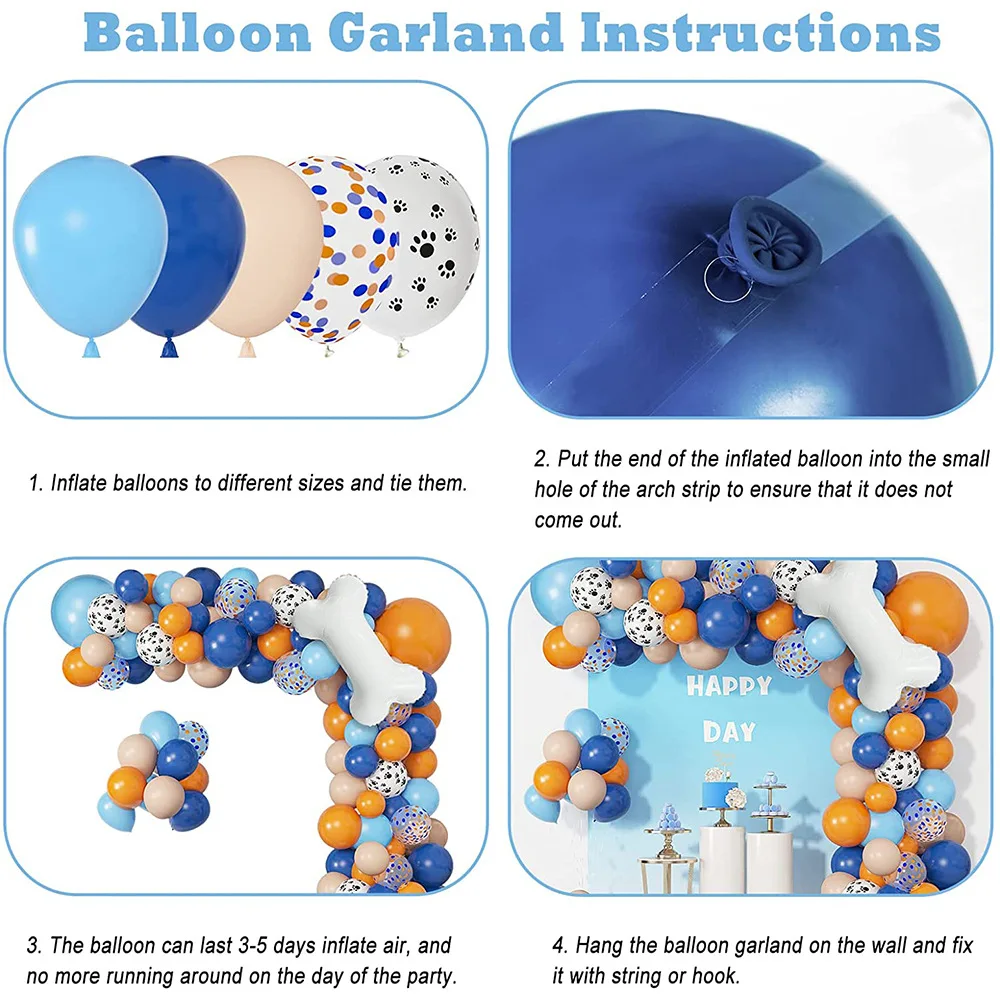 Balloon Garland Instructions

1. Inflate balloons to different sizes and tie them.

2. Put the end of the inflated balloon into the small hole of the arch strip to ensure that it does not come out.

HAPPY

DAY

3. The balloon can last 3-5 days inflate air, and no more running around on the day of the party.

4. Hang the balloon garland on the wall and fix it with string or hook.